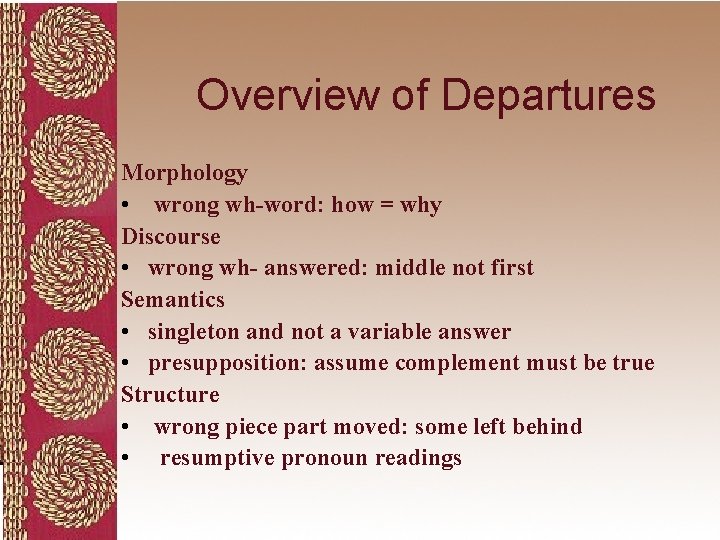 Overview of Departures

Morphology
• wrong wh-word: how = why
Discourse
• wrong wh- answered: middle not first
Semantics
• singleton and not a variable answer
• presupposition: assume complement must be true
Structure
• wrong piece part moved: some left behind
• resumptive pronoun readings